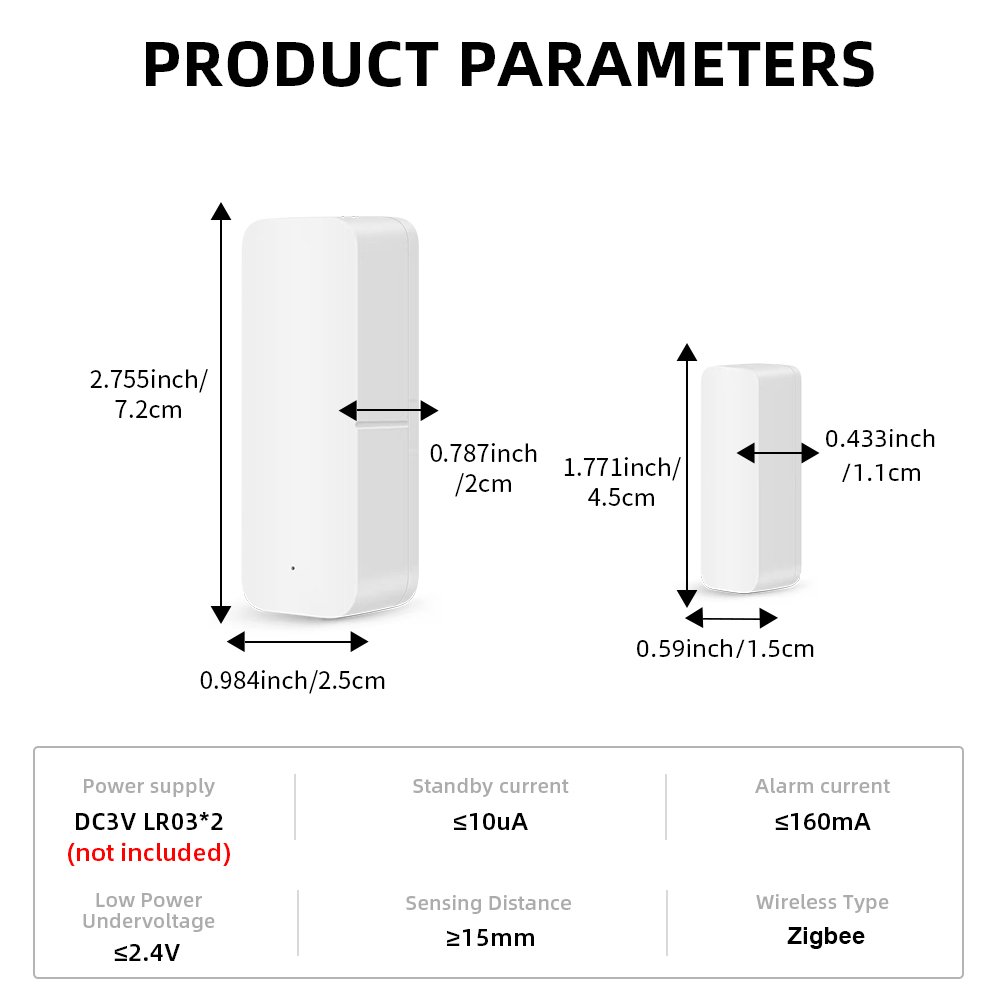 PRODUCT PARAMETERS

2.755inch/ 7.2cm

0.787inch /2cm

0.984inch/2.5cm

1.771inch/ 4.5cm

0.433inch /1.1cm

0.59inch/1.5cm

Power supply
DC3V LR03*2
(not included)

Standby current
≤10uA

Alarm current
≤160mA

Low Power Undervoltage
≤2.4V

Sensing Distance
≥15mm

Wireless Type
Zigbee